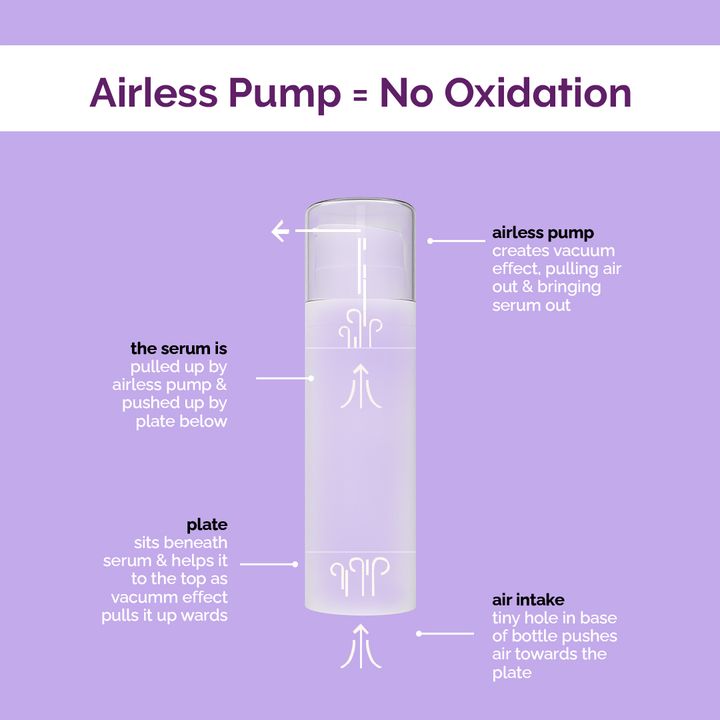 Airless Pump = No Oxidation

airless pump
creates vacuum effect, pulling air out & bringing serum out

the serum is
pulled up by airless pump & pushed up by plate below

plate
sits beneath serum & helps it to the top as vacumm effect pulls it up wards

air intake
tiny hole in base of bottle pushes air towards the plate